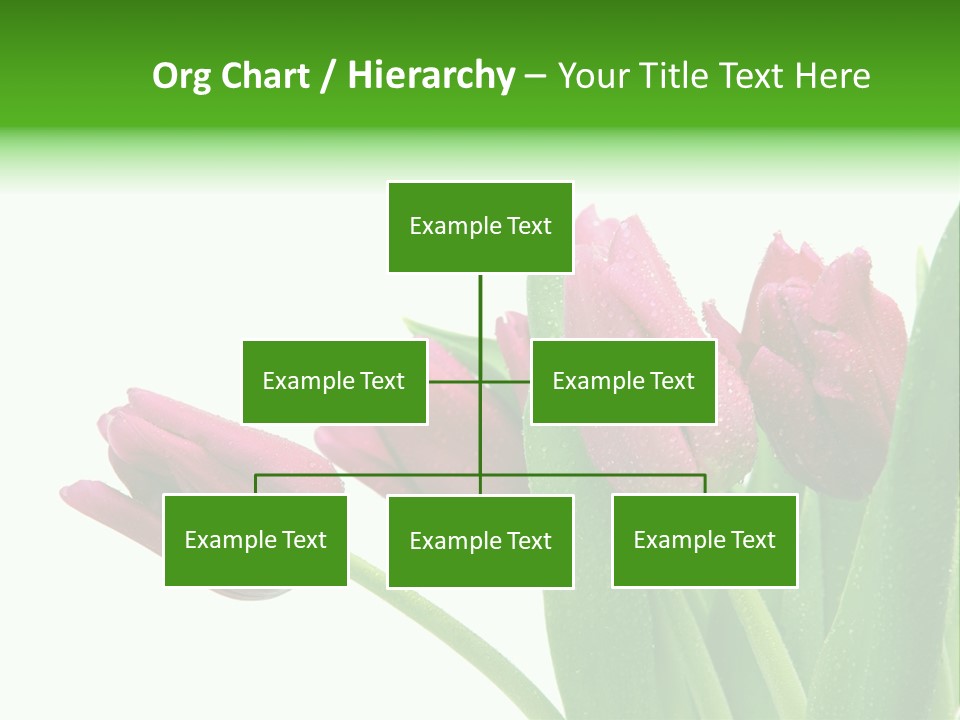 Org Chart / Hierarchy – Your Title Text Here

Example Text

Example Text

Example Text

Example Text

Example Text

Example Text